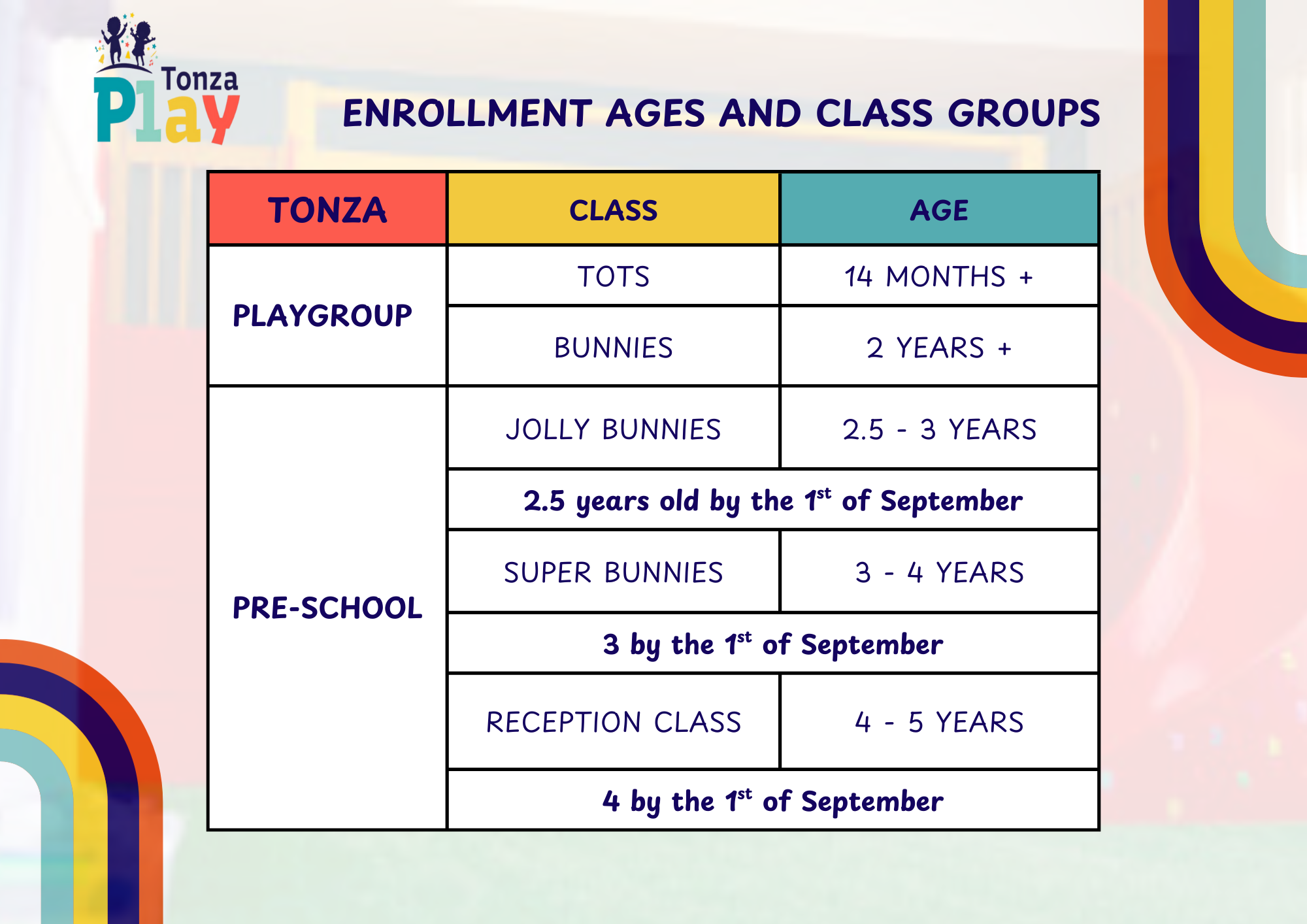 Tonza Play

ENROLLMENT AGES AND CLASS GROUPS

| TONZA | CLASS | AGE |
|---|---|---|
| PLAYGROUP | TOTS | 14 MONTHS + |
| | BUNNIES | 2 YEARS + |
| PRE-SCHOOL | JOLLY BUNNIES | 2.5 - 3 YEARS |
| | 2.5 years old by the 1$^{st}$ of September | |
| | SUPER BUNNIES | 3 - 4 YEARS |
| | 3 by the 1$^{st}$ of September | |
| | RECEPTION CLASS | 4 - 5 YEARS |
| | 4 by the 1$^{st}$ of September | |